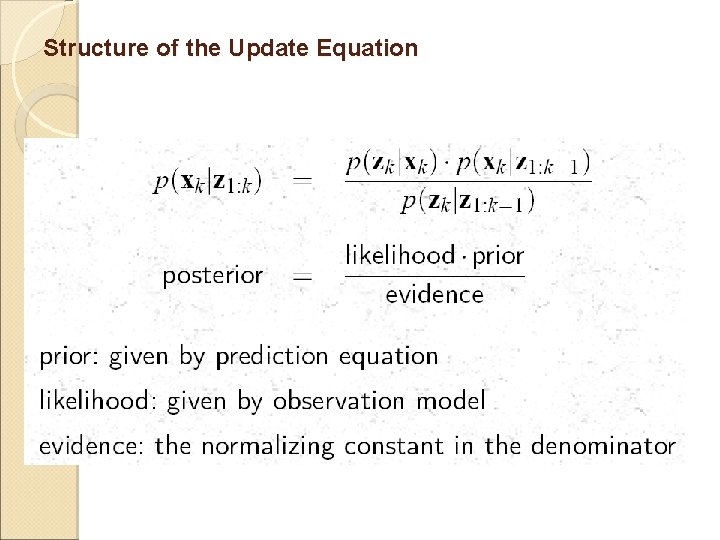 Structure of the Update Equation

$p(\mathbf{x}_k|\mathbf{z}_{1:k}) = \frac{p(\mathbf{z}_k|\mathbf{x}_k) \cdot p(\mathbf{x}_k|\mathbf{z}_{1:k-1})}{p(\mathbf{z}_k|\mathbf{z}_{1:k-1})}$

$\text{posterior} = \frac{\text{likelihood} \cdot \text{prior}}{\text{evidence}}$

prior: given by prediction equation

likelihood: given by observation model

evidence: the normalizing constant in the denominator